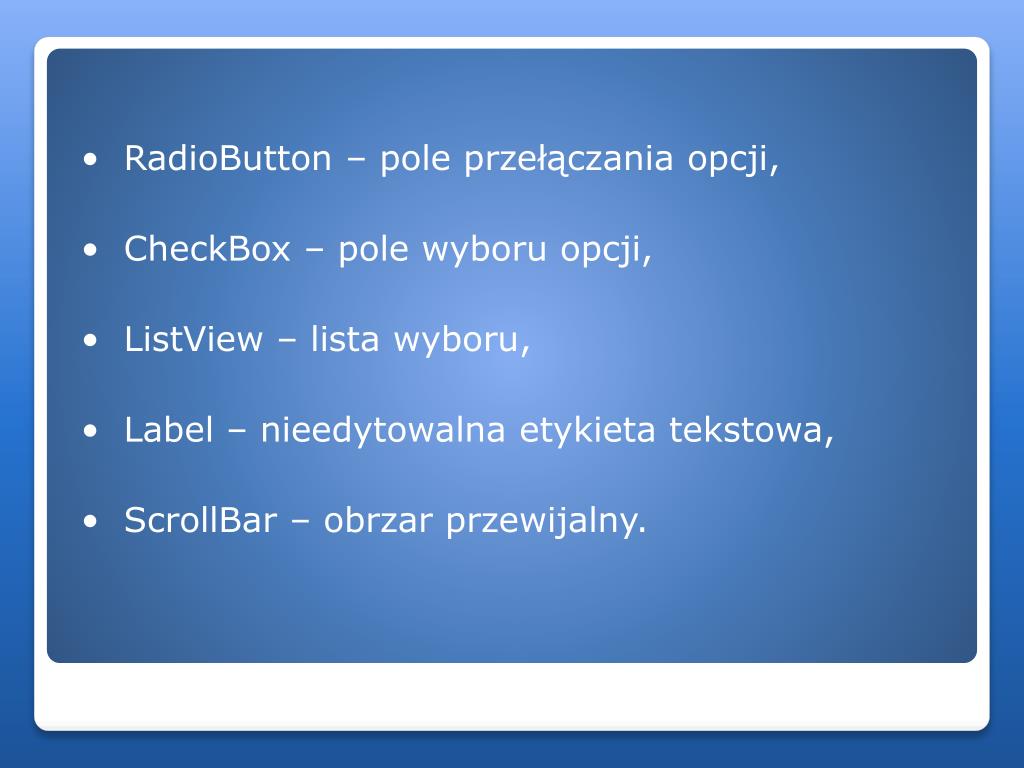 • RadioButton – pole przełączania opcji,

• CheckBox – pole wyboru opcji,

• ListView – lista wyboru,

• Label – nieedytowalna etykieta tekstowa,

• ScrollBar – obrzar przewijalny.